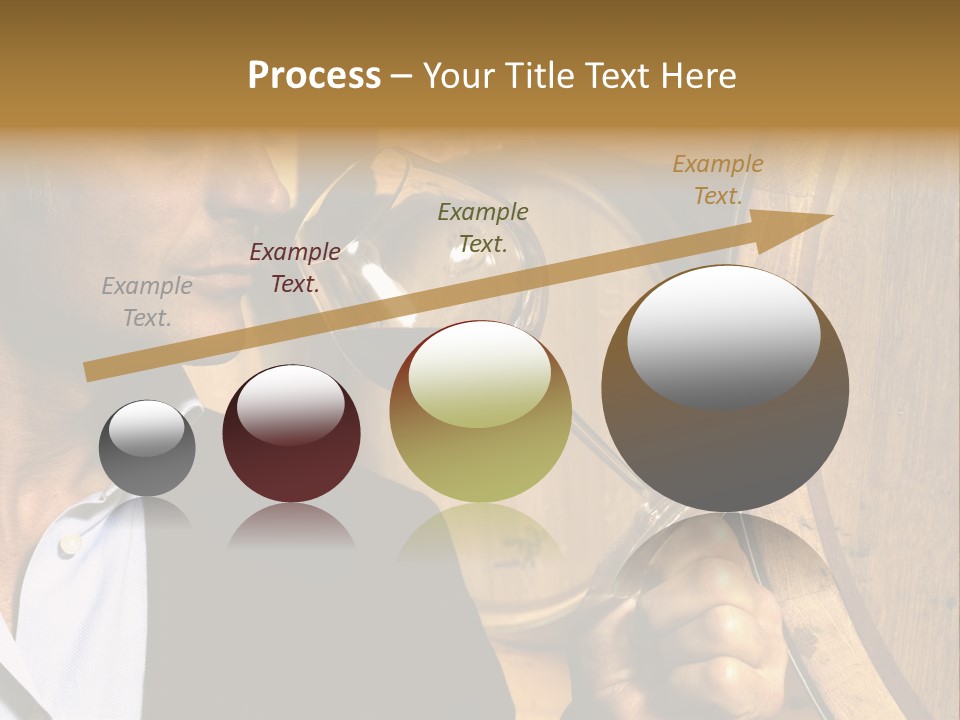 Process – Your Title Text Here

Example Text.

Example Text.

Example Text.

Example Text.